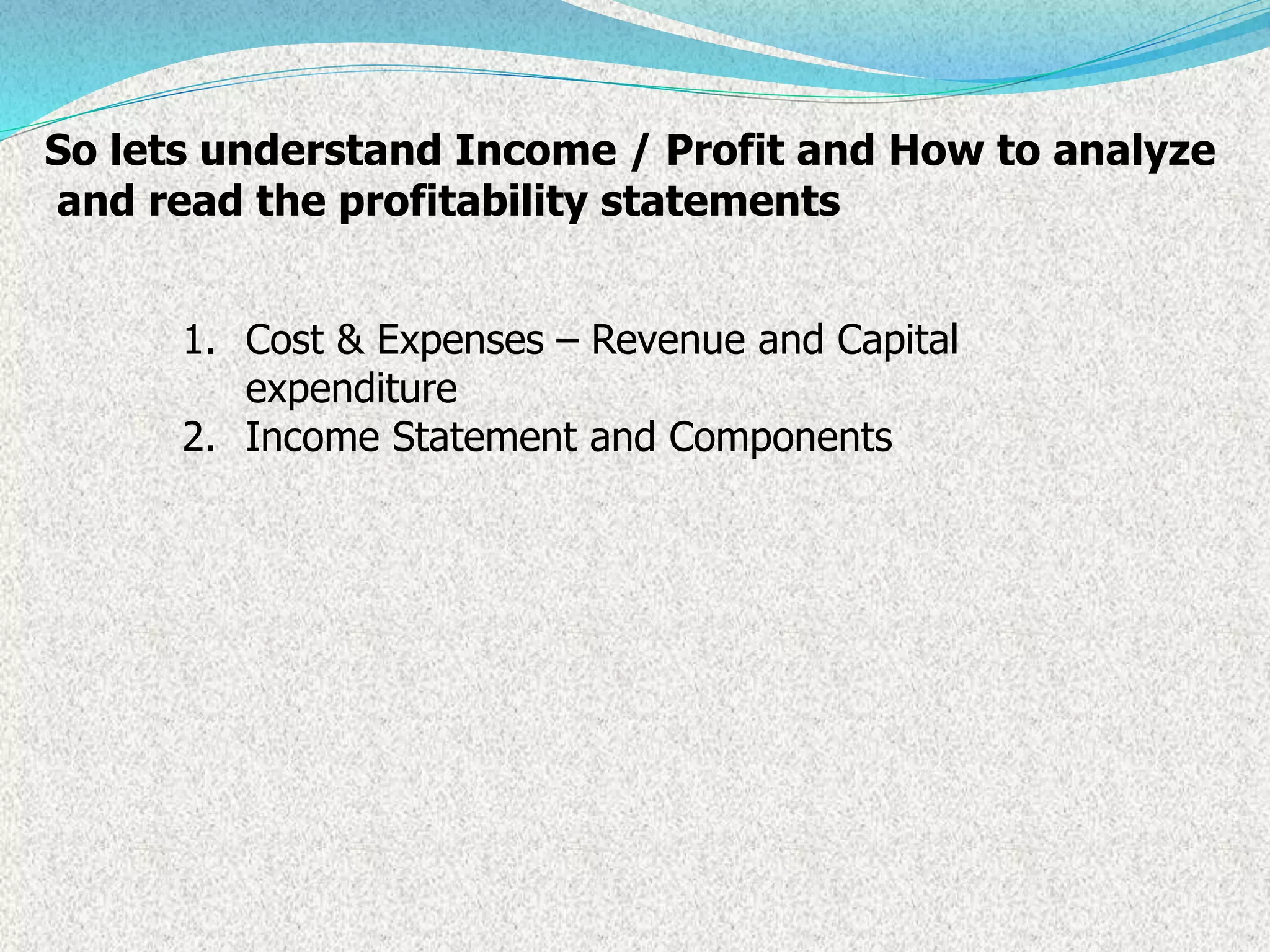 So lets understand Income / Profit and How to analyze and read the profitability statements

1. Cost & Expenses – Revenue and Capital expenditure
2. Income Statement and Components